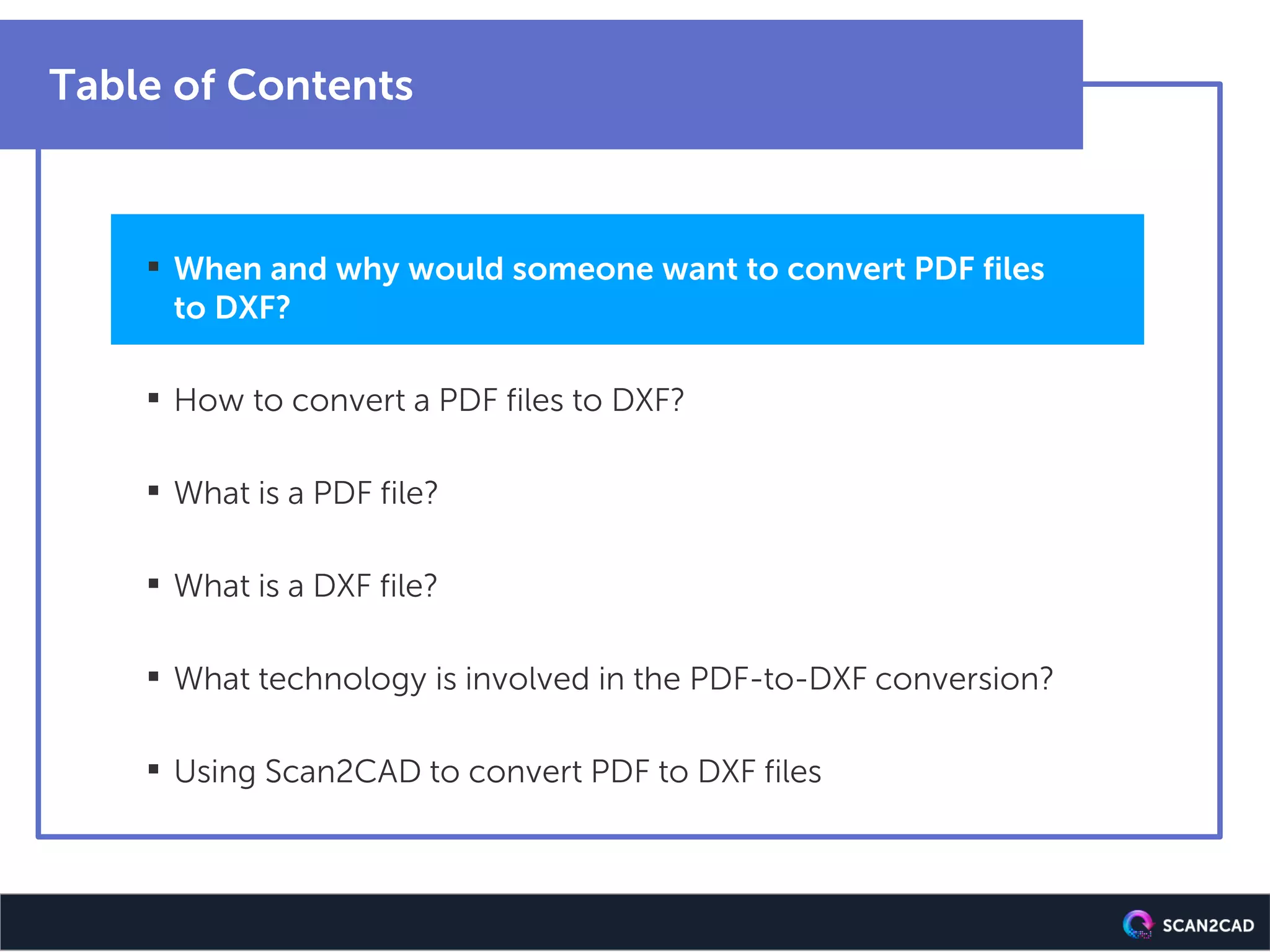 Table of Contents

▪ When and why would someone want to convert PDF files to DXF?

▪ How to convert a PDF files to DXF?

▪ What is a PDF file?

▪ What is a DXF file?

▪ What technology is involved in the PDF-to-DXF conversion?

▪ Using Scan2CAD to convert PDF to DXF files

SCAN2CAD